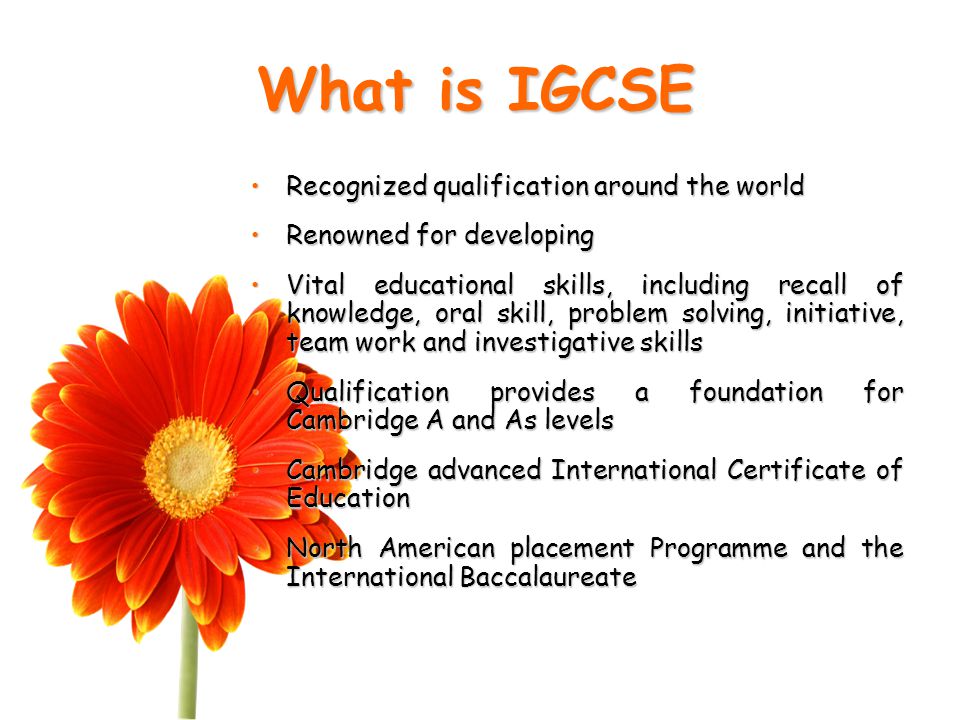 What is IGCSE

• Recognized qualification around the world

• Renowned for developing

• Vital educational skills, including recall of knowledge, oral skill, problem solving, initiative, team work and investigative skills

• Qualification provides a foundation for Cambridge A and As levels

• Cambridge advanced International Certificate of Education

• North American placement Programme and the International Baccalaureate